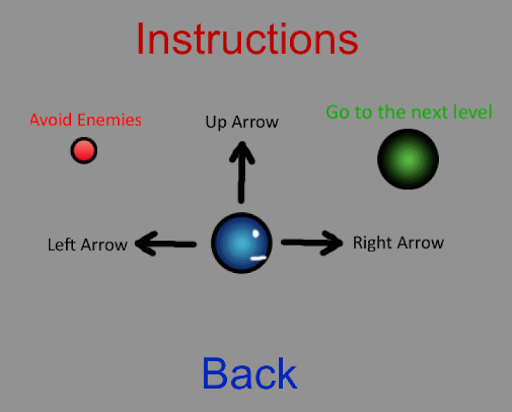 Instructions

Avoid Enemies

Up Arrow

Go to the next level

Left Arrow

Right Arrow

Back